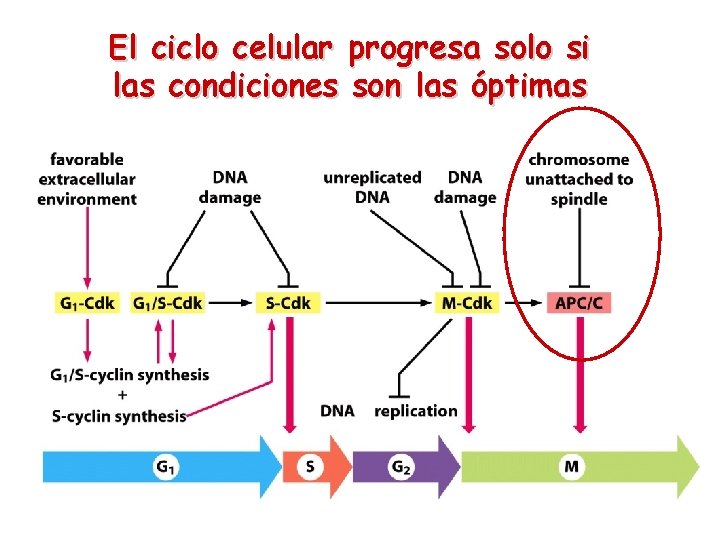 El ciclo celular progresa solo si las condiciones son las óptimas

favorable extracellular environment

DNA damage

unreplicated DNA

DNA damage

chromosome unattached to spindle

$G_1$-Cdk

$G_1$/S-Cdk

S-Cdk

M-Cdk

APC/C

$G_1$/S-cyclin synthesis
+
S-cyclin synthesis

DNA

replication

$G_1$

S

$G_2$

M